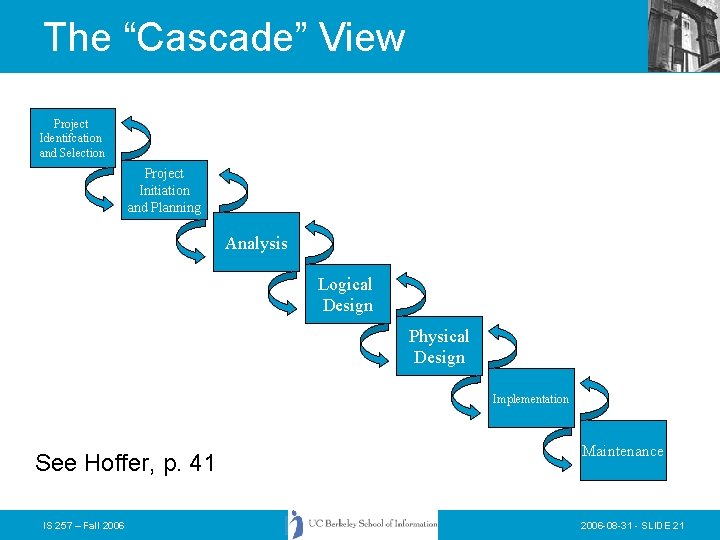 The “Cascade” View

Project Identifcation and Selection

Project Initiation and Planning

Analysis

Logical Design

Physical Design

Implementation

Maintenance

See Hoffer, p. 41

IS 257 – Fall 2006

UC Berkeley School of Information

2006-08-31 - SLIDE 21